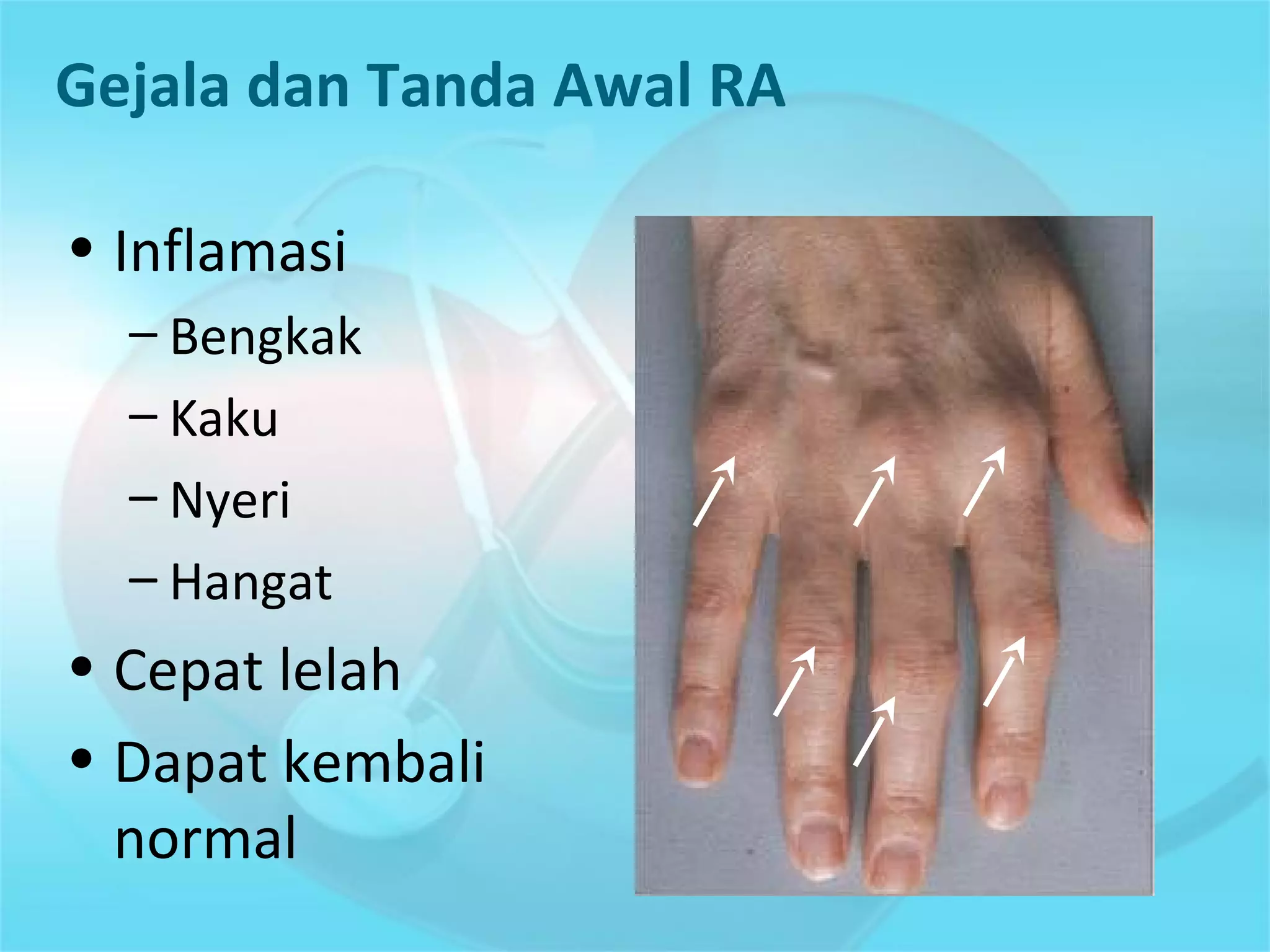 Gejala dan Tanda Awal RA

• Inflamasi
  – Bengkak
  – Kaku
  – Nyeri
  – Hangat
• Cepat lelah
• Dapat kembali normal